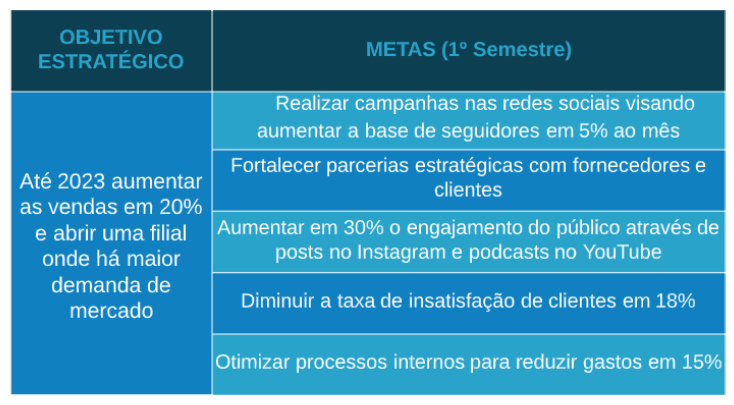 | OBJETIVO ESTRATÉGICO | METAS (1º Semestre) |
|---|---|
| Até 2023 aumentar as vendas em 20% e abrir uma filial onde há maior demanda de mercado | Realizar campanhas nas redes sociais visando aumentar a base de seguidores em 5% ao mês |
| | Fortalecer parcerias estratégicas com fornecedores e clientes |
| | Aumentar em 30% o engajamento do público através de posts no Instagram e podcasts no YouTube |
| | Diminuir a taxa de insatisfação de clientes em 18% |
| | Otimizar processos internos para reduzir gastos em 15% |